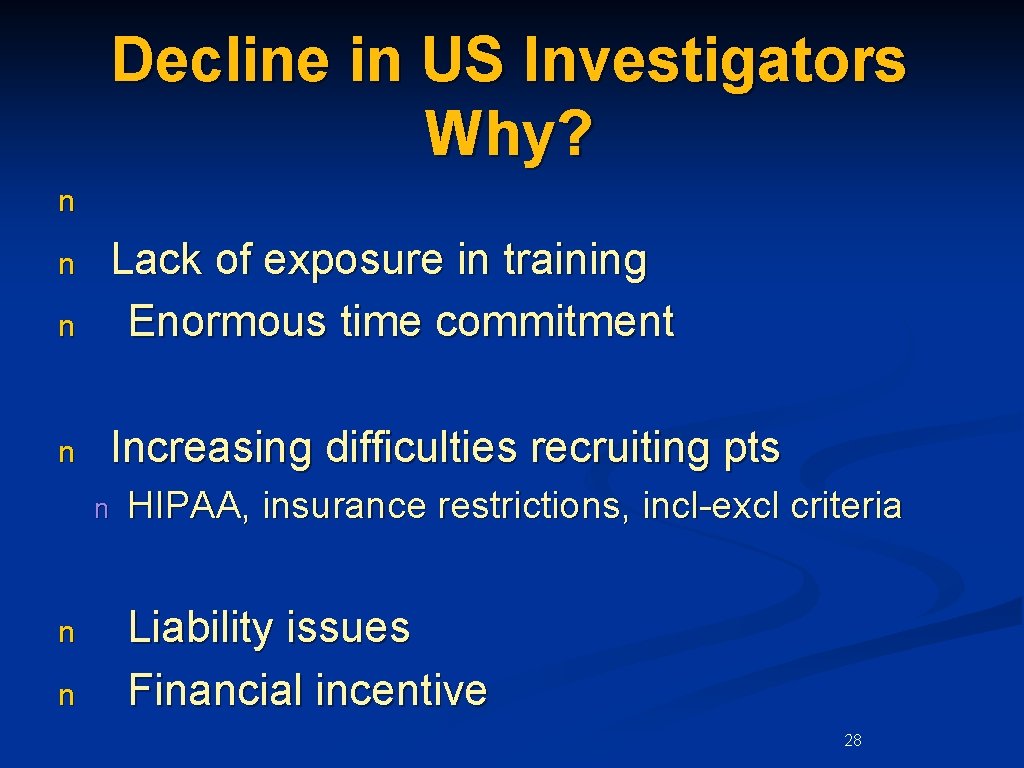 Decline in US Investigators
Why?

n

n Lack of exposure in training
n Enormous time commitment

n Increasing difficulties recruiting pts
n HIPAA, insurance restrictions, incl-excl criteria

n Liability issues
n Financial incentive

28